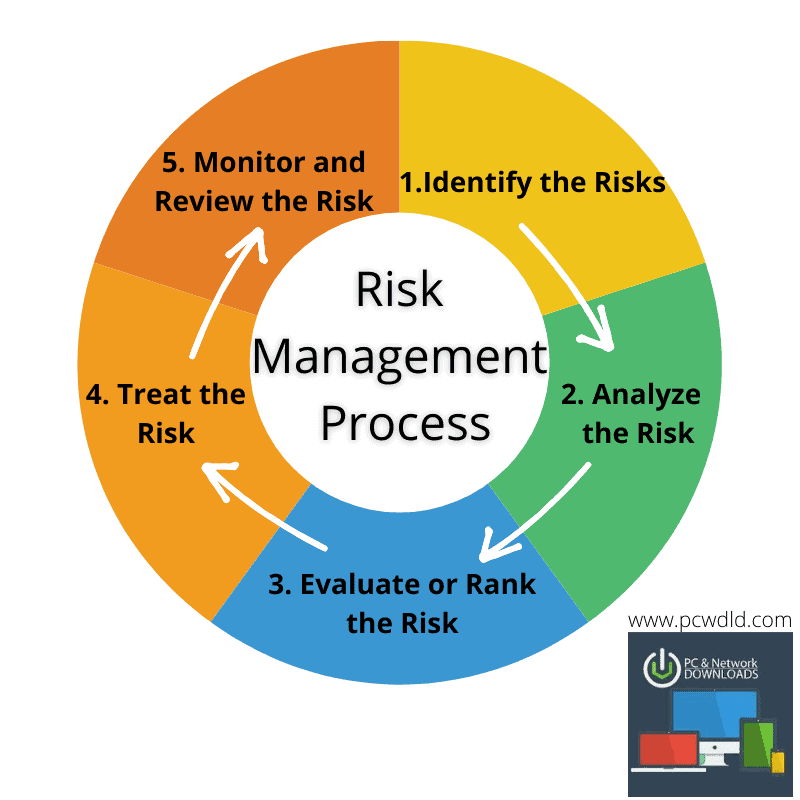 Risk Management Process

1.Identify the Risks

2. Analyze the Risk

3. Evaluate or Rank the Risk

4. Treat the Risk

5. Monitor and Review the Risk

www.pcwdld.com

PC & Network DOWNLOADS